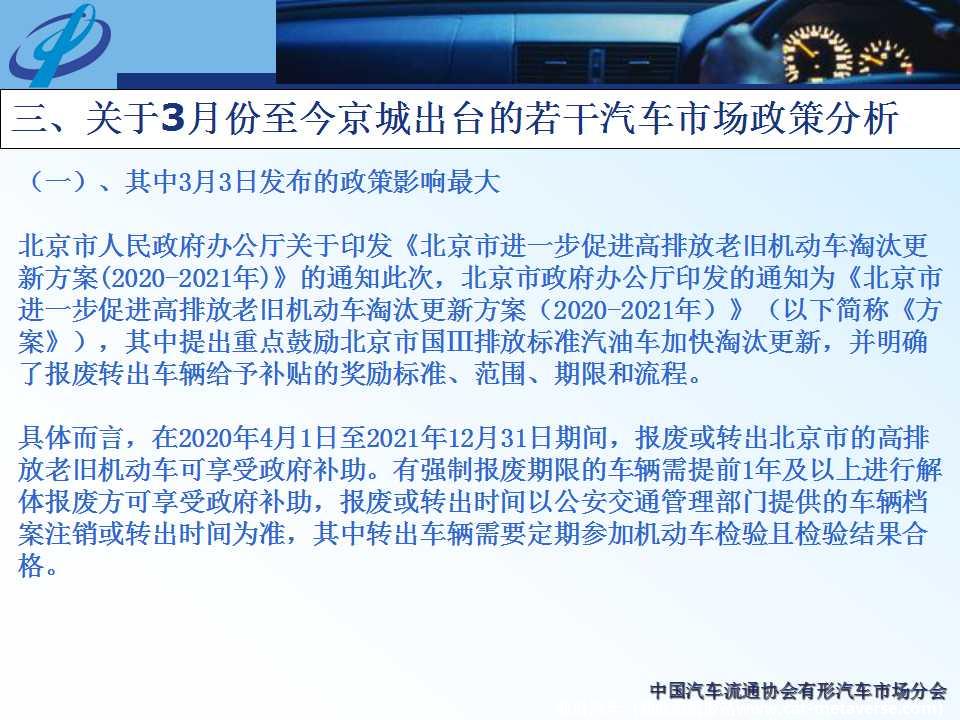 三、关于3月份至今京城出台的若干汽车市场政策分析

（一）、其中3月3日发布的政策影响最大

北京市人民政府办公厅关于印发《北京市进一步促进高排放老旧机动车淘汰更新方案(2020-2021年)》的通知此次，北京市政府办公厅印发的通知为《北京市进一步促进高排放老旧机动车淘汰更新方案（2020-2021年）》（以下简称《方案》），其中提出重点鼓励北京市国Ⅲ排放标准汽油车加快淘汰更新，并明确了报废转出车辆给予补贴的奖励标准、范围、期限和流程。

具体而言，在2020年4月1日至2021年12月31日期间，报废或转出北京市的高排放老旧机动车可享受政府补助。有强制报废期限的车辆需提前1年及以上进行解体报废方可享受政府补助，报废或转出时间以公安交通管理部门提供的车辆档案注销或转出时间为准，其中转出车辆需要定期参加机动车检验且检验结果合格。

中国汽车流通协会有形汽车市场分会